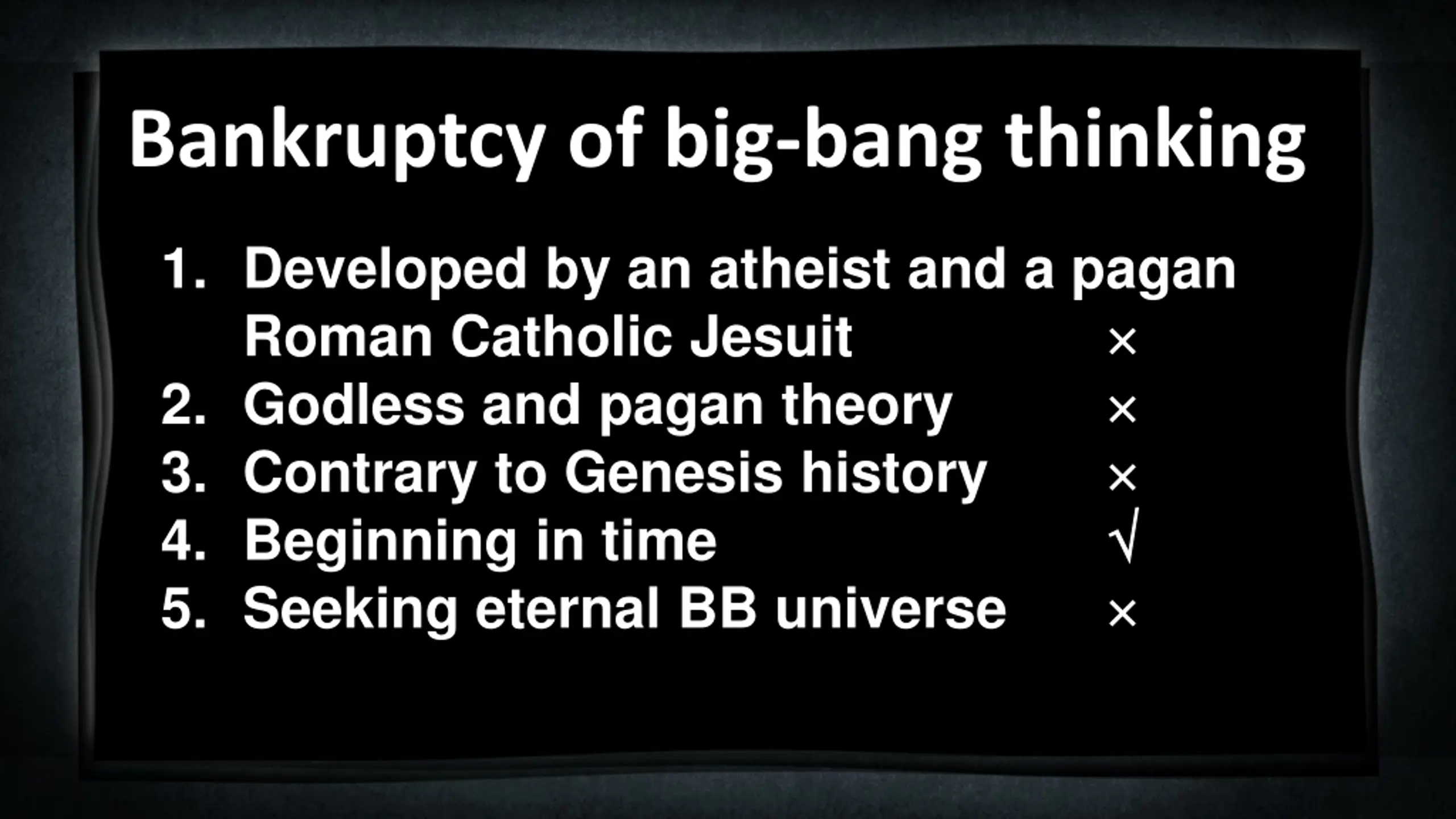 Bankruptcy of big-bang thinking

1. Developed by an atheist and a pagan Roman Catholic Jesuit ×
2. Godless and pagan theory ×
3. Contrary to Genesis history ×
4. Beginning in time √
5. Seeking eternal BB universe ×